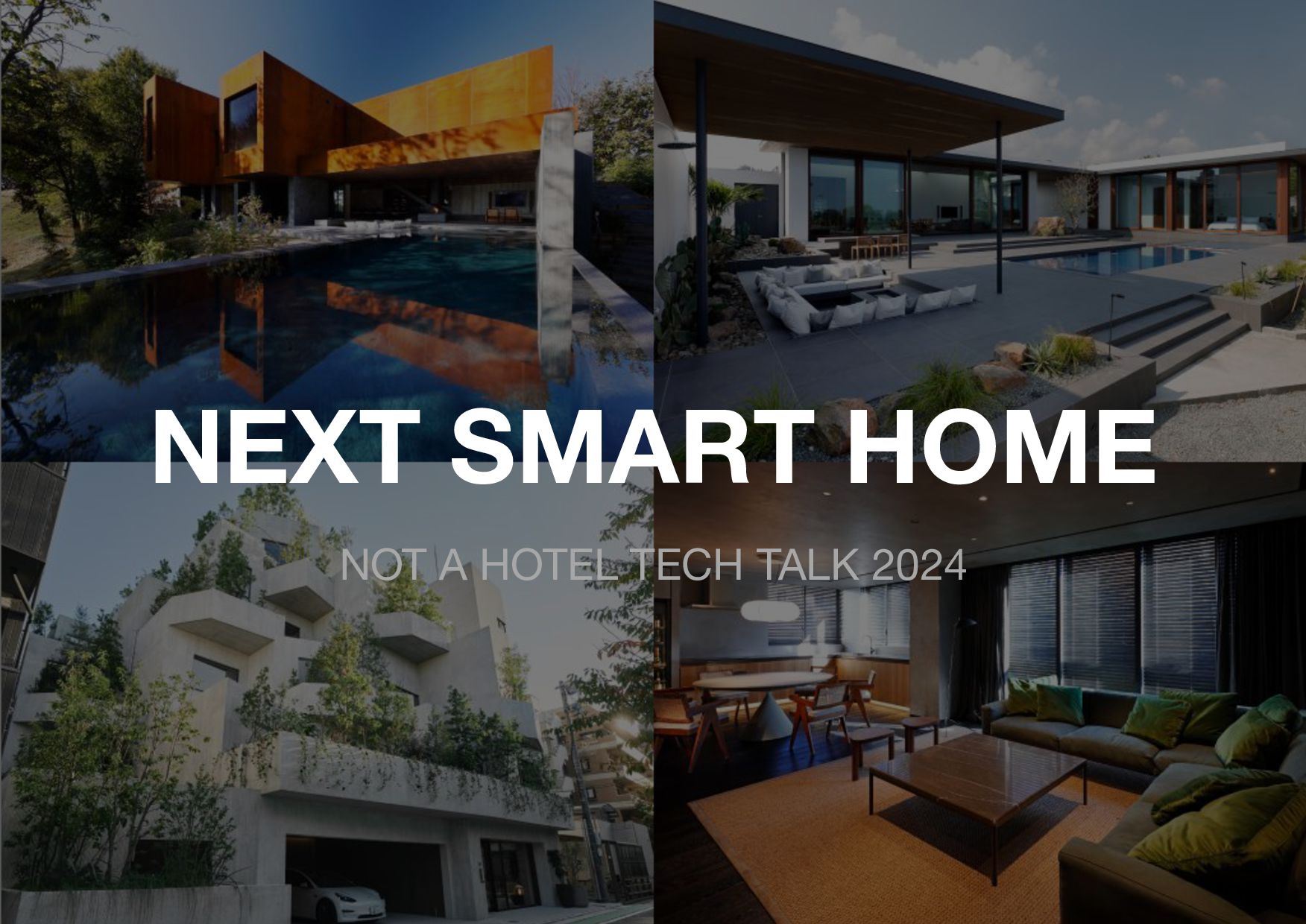 NEXT SMART HOME

NOT A HOTEL TECH TALK 2024